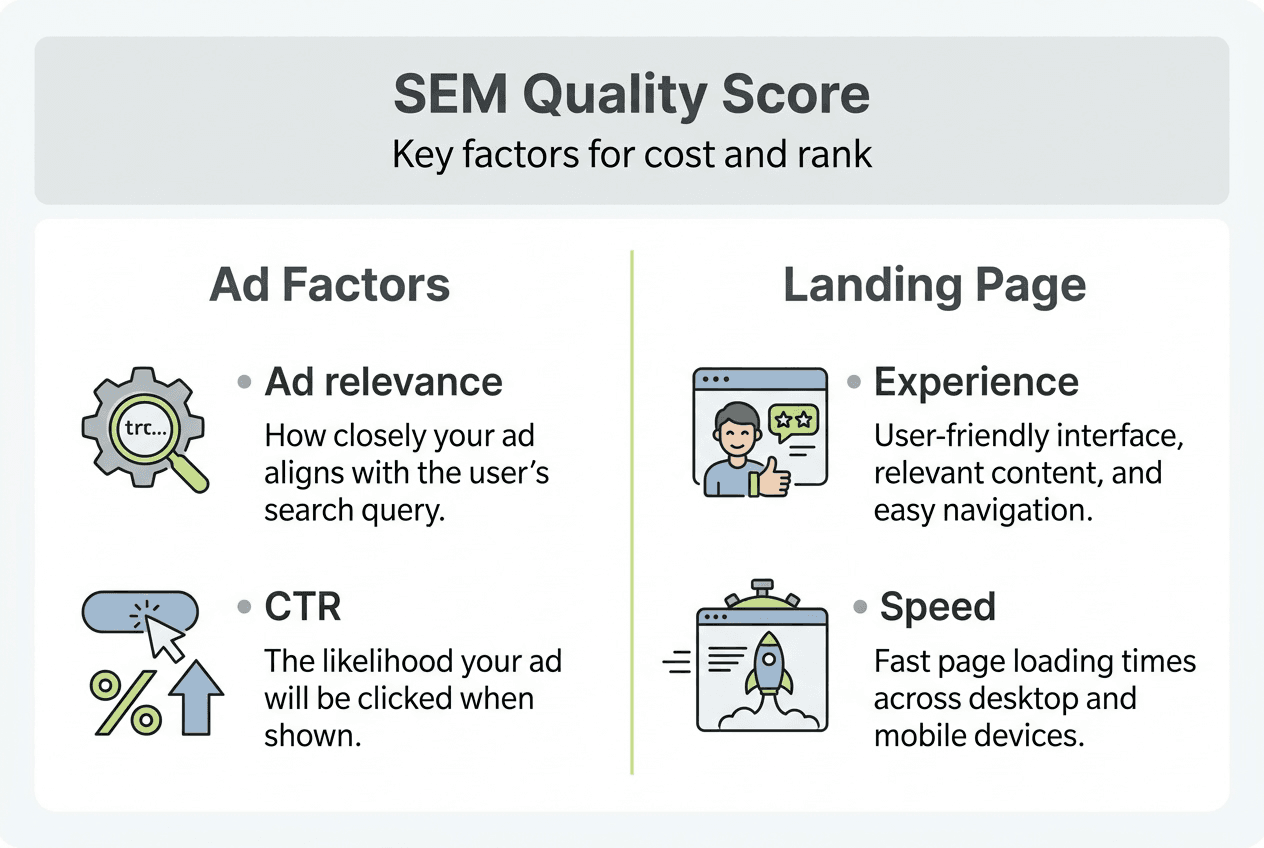 SEM Quality Score
Key factors for cost and rank

Ad Factors

trc...

• Ad relevance
How closely your ad aligns with the user's search query.

• CTR
The likelihood your ad will be clicked when shown.

%

Landing Page

• Experience
User-friendly interface, relevant content, and easy navigation.

• Speed
Fast page loading times across desktop and mobile devices.